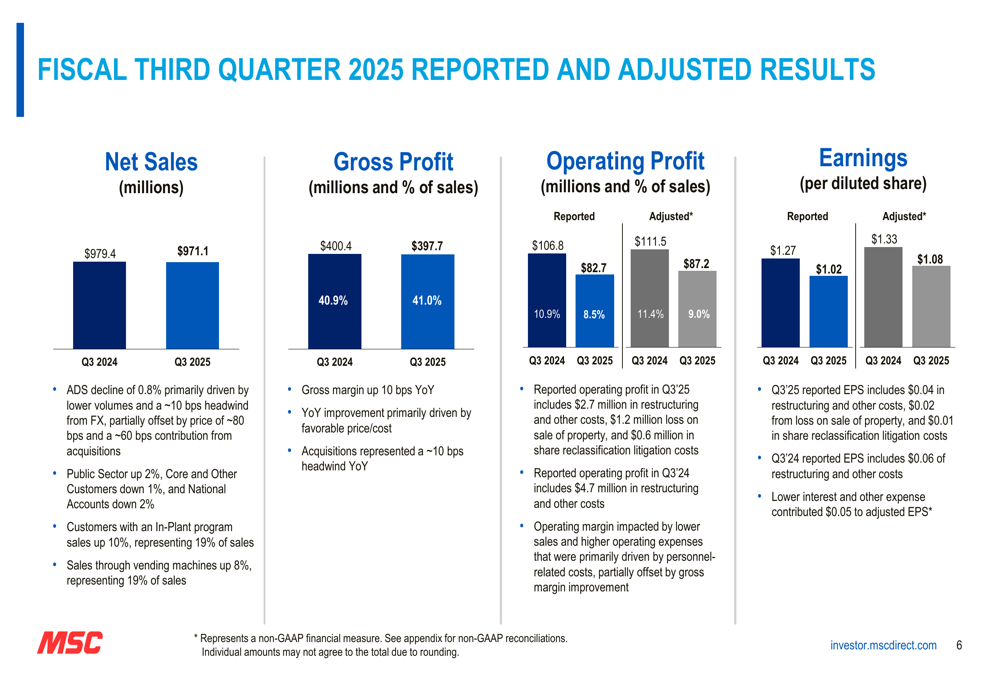 FISCAL THIRD QUARTER 2025 REPORTED AND ADJUSTED RESULTS

Net Sales
(millions)

$979.4
$971.1
Q3 2024
Q3 2025

• ADS decline of 0.8% primarily driven by lower volumes and a ~10 bps headwind from FX, partially offset by price of ~80 bps and a ~60 bps contribution from acquisitions
• Public Sector up 2%, Core and Other Customers down 1%, and National Accounts down 2%
• Customers with an In-Plant program sales up 10%, representing 19% of sales
• Sales through vending machines up 8%, representing 19% of sales

Gross Profit
(millions and % of sales)

$400.4
$397.7
40.9%
41.0%
Q3 2024
Q3 2025

• Gross margin up 10 bps YoY
• YoY improvement primarily driven by favorable price/cost
• Acquisitions represented a ~10 bps headwind YoY

Operating Profit
(millions and % of sales)

Reported
Adjusted*
$106.8
$82.7
$111.5
$87.2
10.9%
8.5%
11.4%
9.0%
Q3 2024
Q3 2025
Q3 2024
Q3 2025

• Reported operating profit in Q3'25 includes $2.7 million in restructuring and other costs, $1.2 million loss on sale of property, and $0.6 million in share reclassification litigation costs
• Reported operating profit in Q3'24 includes $4.7 million in restructuring and other costs
• Operating margin impacted by lower sales and higher operating expenses that were primarily driven by personnel-related costs, partially offset by gross margin improvement

Earnings
(per diluted share)

Reported
Adjusted*
$1.27
$1.02
$1.33
$1.08
Q3 2024
Q3 2025
Q3 2024
Q3 2025

• Q3'25 reported EPS includes $0.04 in restructuring and other costs, $0.02 from loss on sale of property, and $0.01 in share reclassification litigation costs
• Q3'24 reported EPS includes $0.06 of restructuring and other costs
• Lower interest and other expense contributed $0.05 to adjusted EPS*

MSC

* Represents a non-GAAP financial measure. See appendix for non-GAAP reconciliations. Individual amounts may not agree to the total due to rounding.

investor.mscdirect.com 6